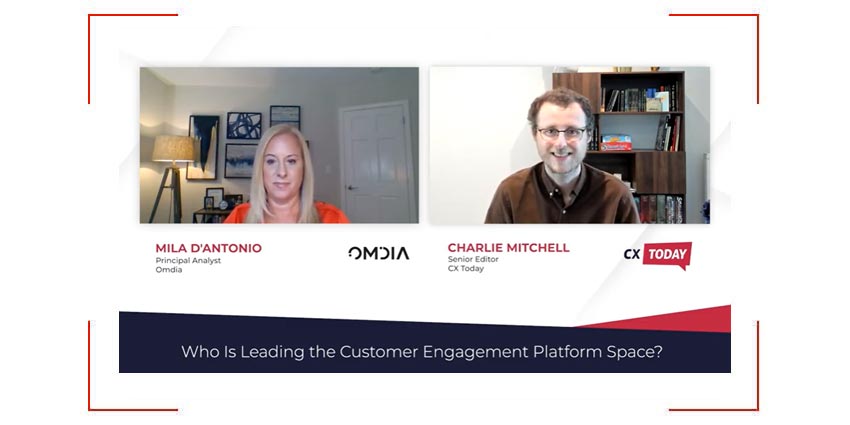 MILA D'ANTONIO
Principal Analyst
Omdia

OMDIA

CHARLIE MITCHELL
Senior Editor
CX Today

CX TODAY

Who Is Leading the Customer Engagement Platform Space?